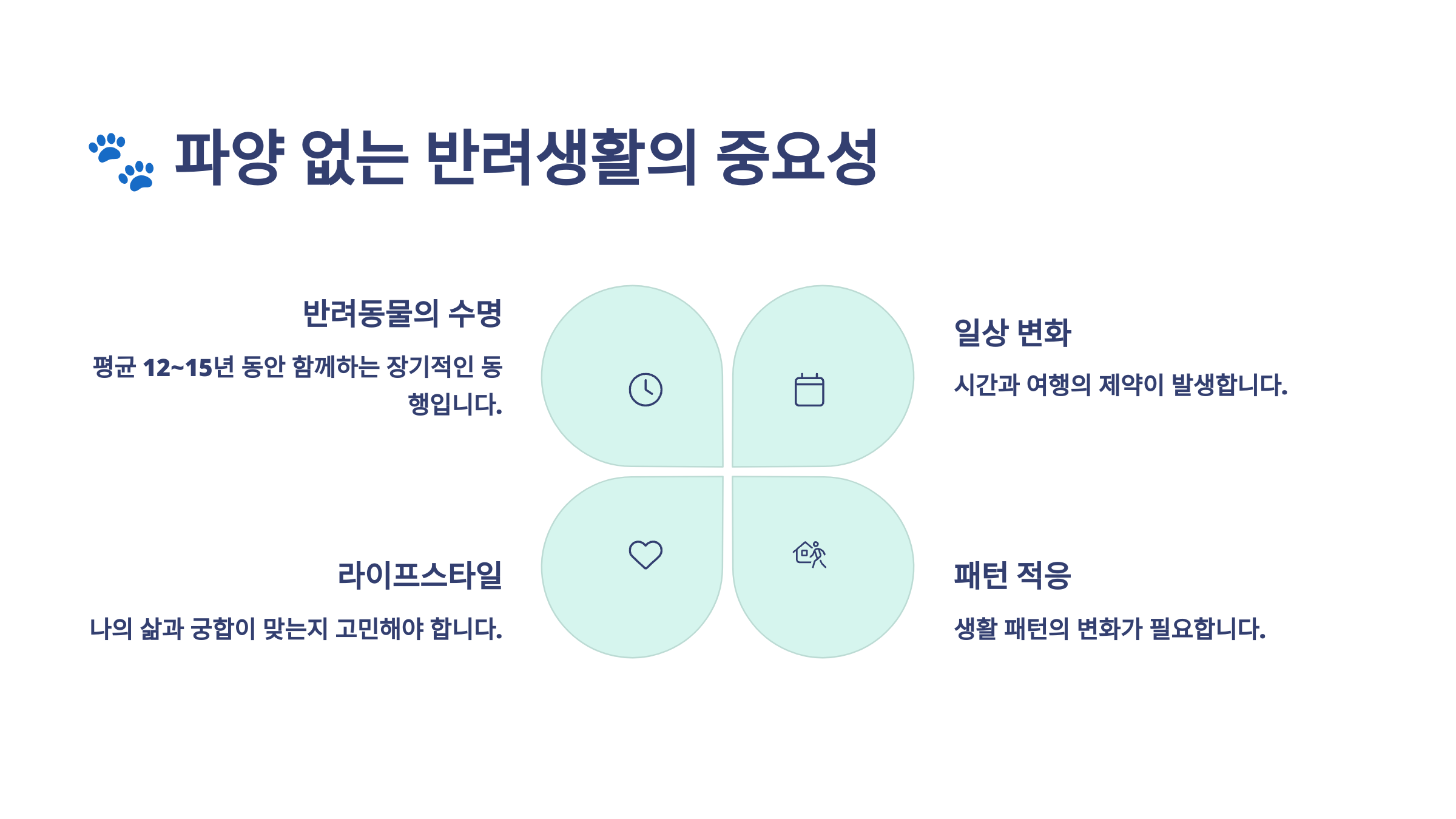 🐾 파양 없는 반려생활의 중요성

반려동물의 수명

평균 12~15년 동안 함께하는 장기적인 동행입니다.

일상 변화

시간과 여행의 제약이 발생합니다.

라이프스타일

나의 삶과 궁합이 맞는지 고민해야 합니다.

패턴 적응

생활 패턴의 변화가 필요합니다.